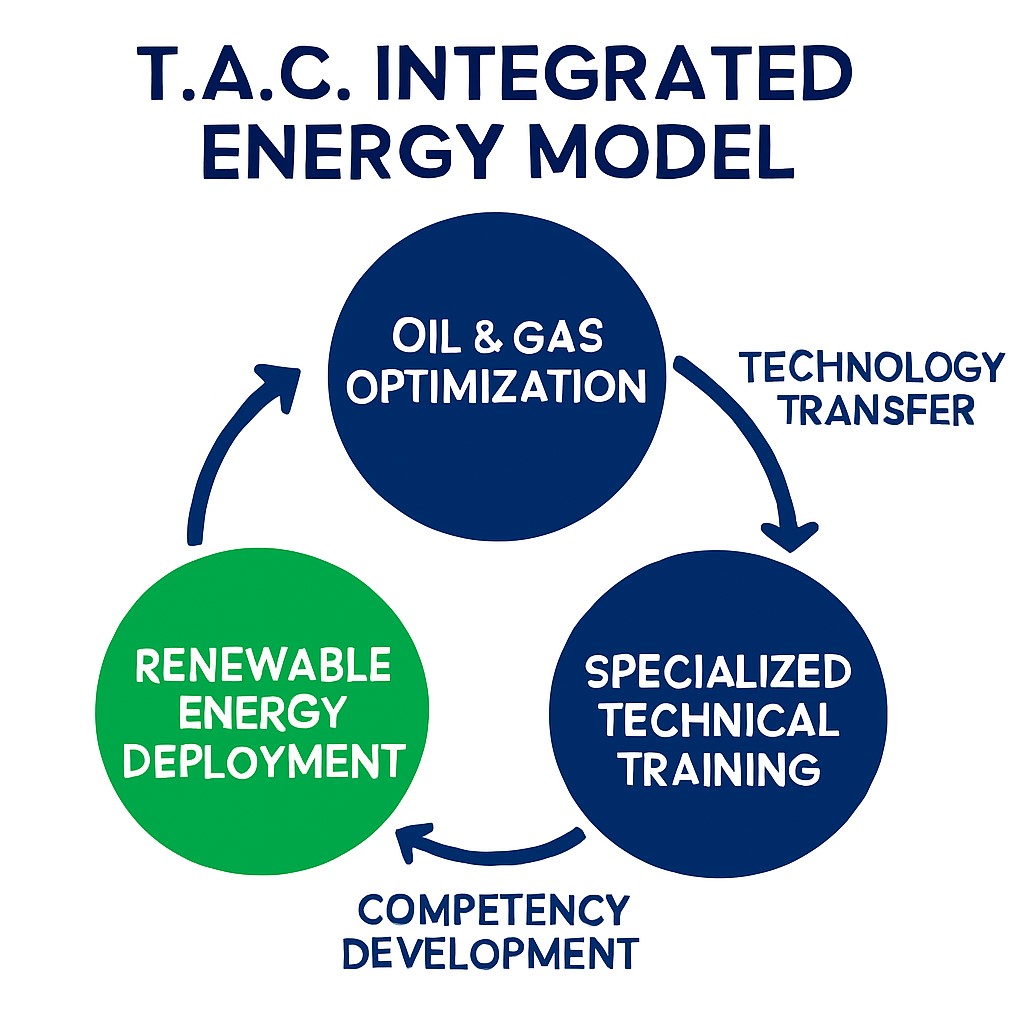 T.A.C. INTEGRATED ENERGY MODEL

OIL & GAS OPTIMIZATION

TECHNOLOGY TRANSFER

SPECIALIZED TECHNICAL TRAINING

COMPETENCY DEVELOPMENT

RENEWABLE ENERGY DEPLOYMENT